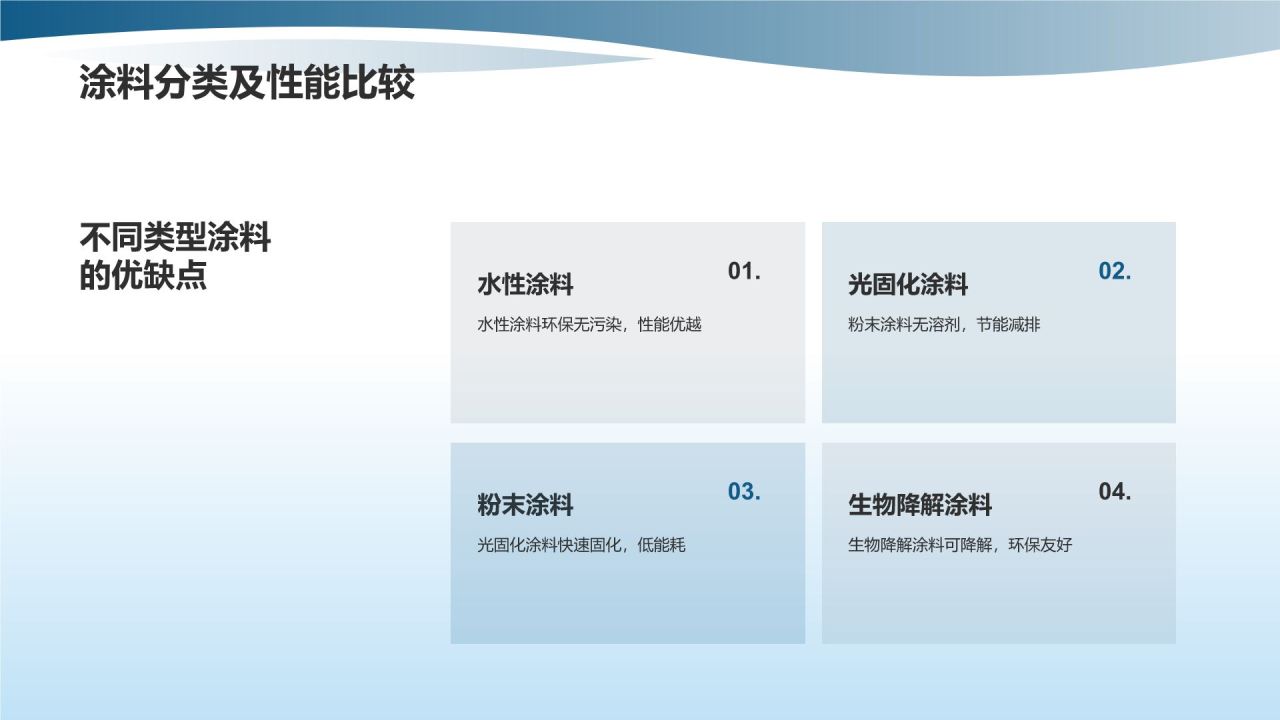 涂料分类及性能比较

不同类型涂料的优缺点

01.
水性涂料
水性涂料环保无污染，性能优越

02.
光固化涂料
粉末涂料无溶剂，节能减排

03.
粉末涂料
光固化涂料快速固化，低能耗

04.
生物降解涂料
生物降解涂料可降解，环保友好